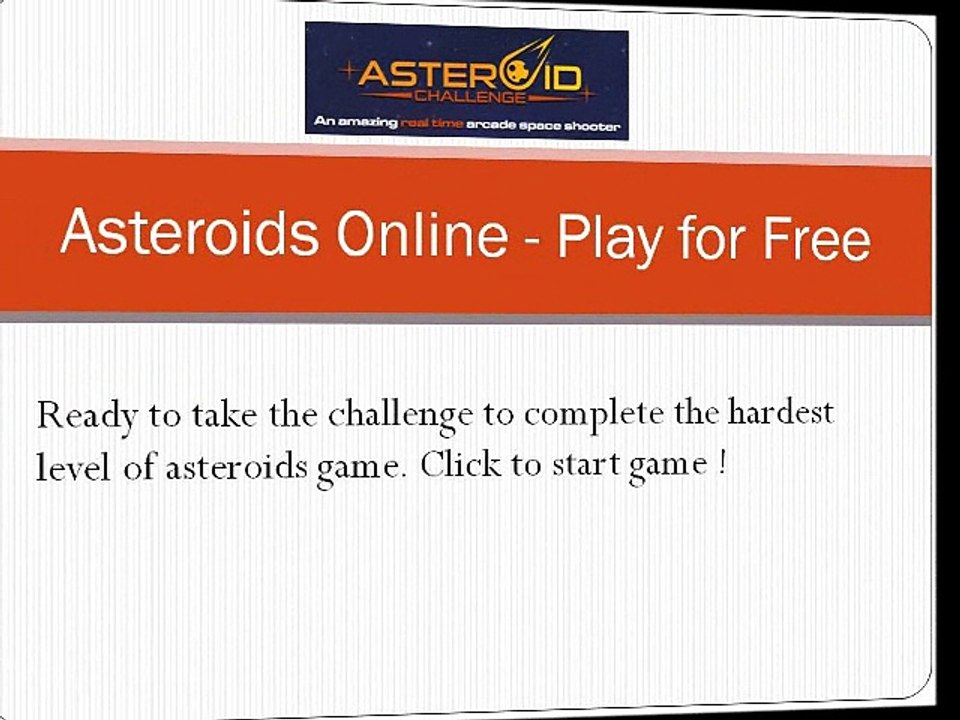 ASTEROID
CHALLENGE
An amazing real time arcade space shooter

Asteroids Online - Play for Free

Ready to take the challenge to complete the hardest level of asteroids game. Click to start game !